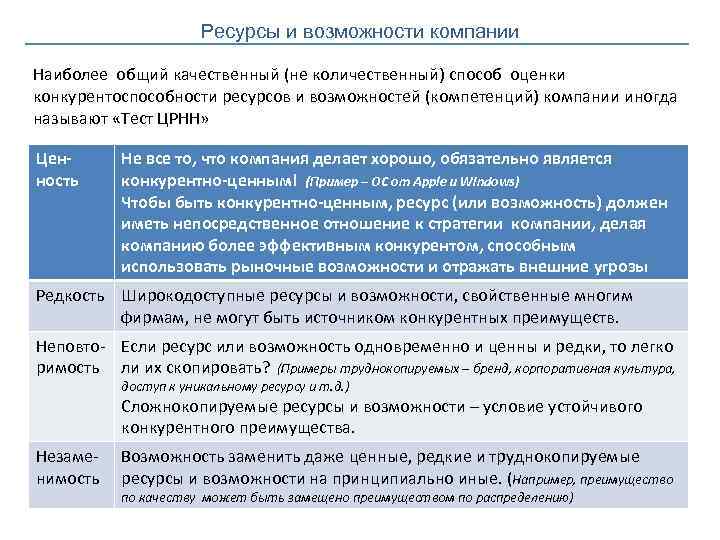 Ресурсы и возможности компании

Наиболее общий качественный (не количественный) способ оценки конкурентоспособности ресурсов и возможностей (компетенций) компании иногда называют «Тест ЦРНН»

| Ценность | Не все то, что компания делает хорошо, обязательно является конкурентно-ценным! (Пример – ОС от Apple и Windows) Чтобы быть конкурентно-ценным, ресурс (или возможность) должен иметь непосредственное отношение к стратегии компании, делая компанию более эффективным конкурентом, способным использовать рыночные возможности и отражать внешние угрозы |
|---|---|
| Редкость | Широкодоступные ресурсы и возможности, свойственные многим фирмам, не могут быть источником конкурентных преимуществ. |
| Неповторимость | Если ресурс или возможность одновременно и ценны и редки, то легко ли их скопировать? (Примеры труднокопируемых – бренд, корпоративная культура, доступ к уникальному ресурсу и т.д.) Сложнокопируемые ресурсы и возможности – условие устойчивого конкурентного преимущества. |
| Незаменимость | Возможность заменить даже ценные, редкие и труднокопируемые ресурсы и возможности на принципиально иные. (Например, преимущество по качеству может быть замещено преимуществом по распределению) |